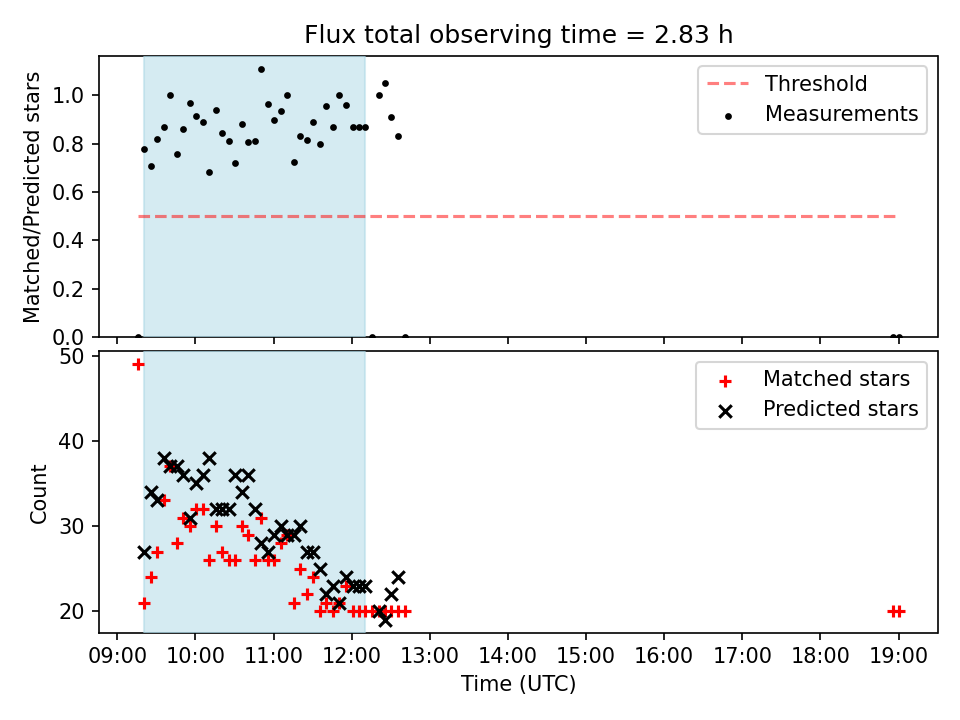 Flux total observing time = 2.83 h

Matched/Predicted stars

1.0
0.8
0.6
0.4
0.2
0.0

Threshold
Measurements

Count

50
40
30
20

Matched stars
Predicted stars

09:00 10:00 11:00 12:00 13:00 14:00 15:00 16:00 17:00 18:00 19:00
Time (UTC)